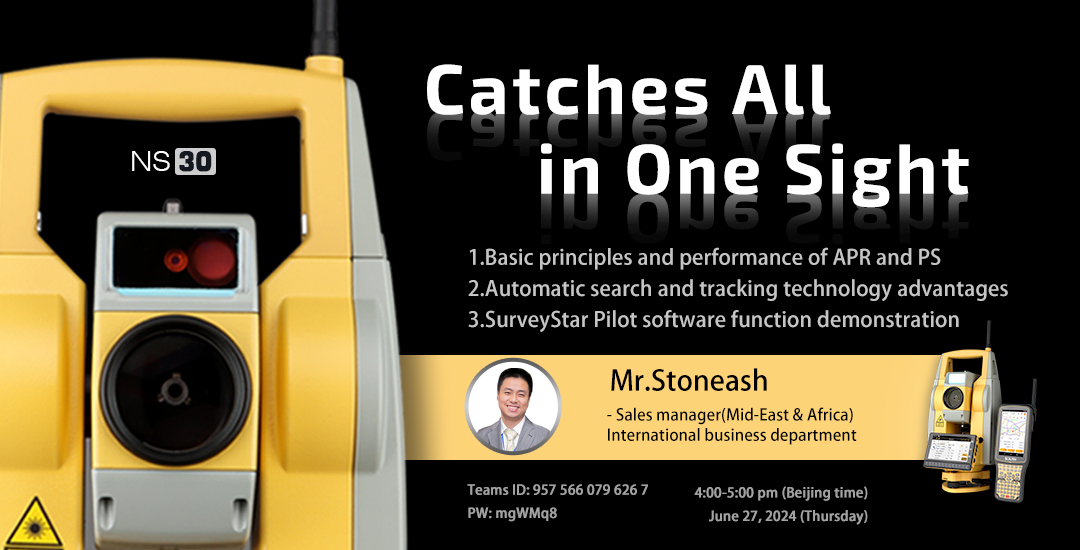 NS 30

Catches All in One Sight

1.Basic principles and performance of APR and PS
2.Automatic search and tracking technology advantages
3.SurveyStar Pilot software function demonstration

Mr.Stoneash
- Sales manager(Mid-East & Africa)
International business department

Teams ID: 957 566 079 626 7
PW: mgWMq8

4:00-5:00 pm (Beijing time)
June 27, 2024 (Thursday)